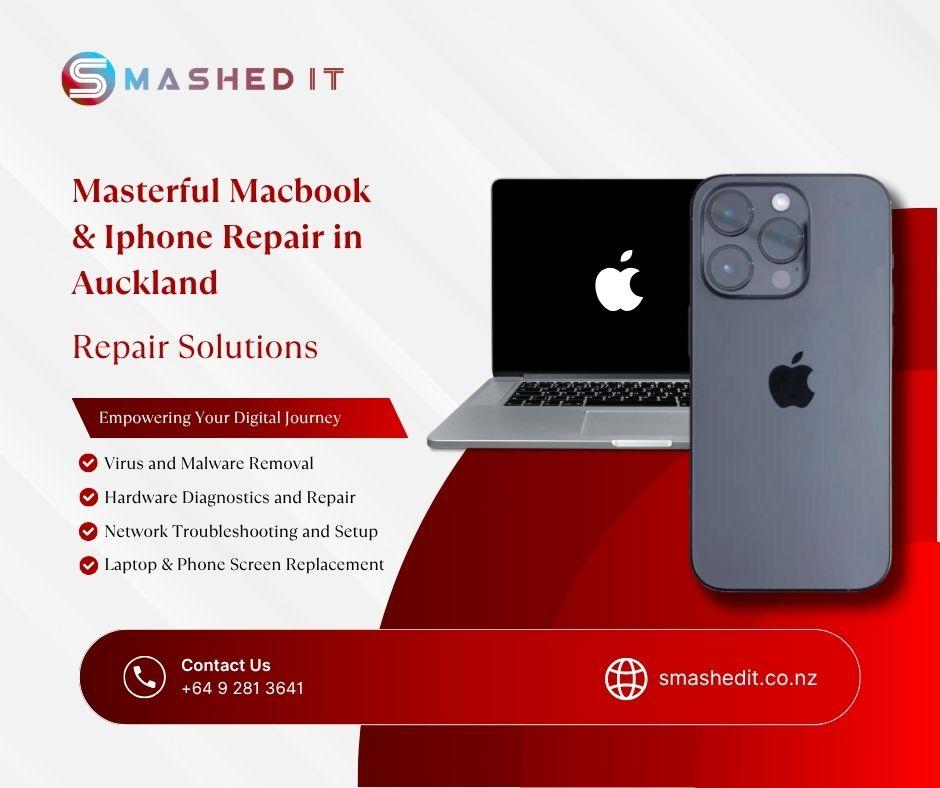 SMASHED IT

Masterful Macbook & Iphone Repair in Auckland

Repair Solutions

Empowering Your Digital Journey

Virus and Malware Removal

Hardware Diagnostics and Repair

Network Troubleshooting and Setup

Laptop & Phone Screen Replacement

Contact Us
+64 9 281 3641

smashedit.co.nz